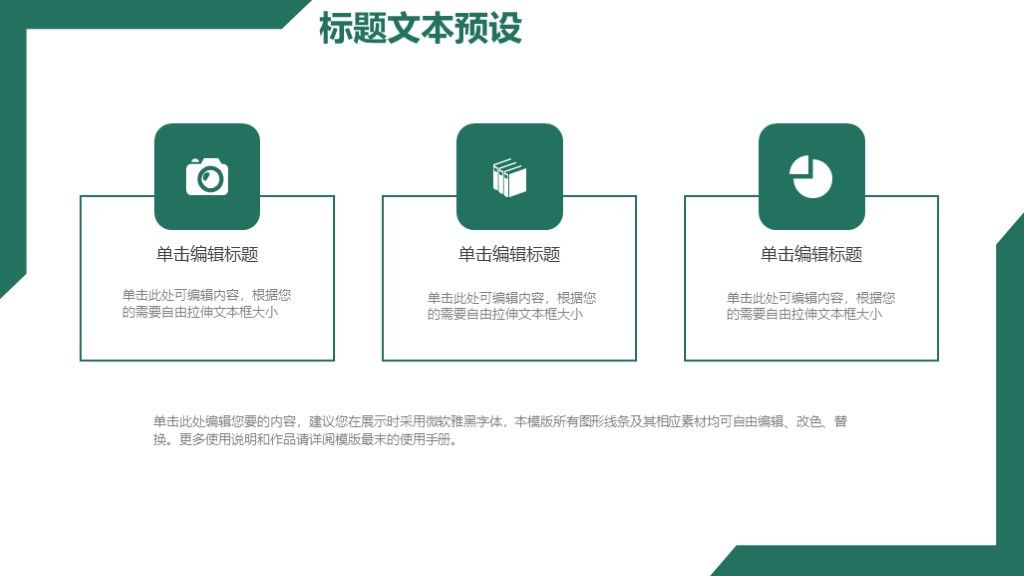 标题文本预设

单击编辑标题

单击此处可编辑内容，根据您的需要自由拉伸文本框大小

单击编辑标题

单击此处可编辑内容，根据您的需要自由拉伸文本框大小

单击编辑标题

单击此处可编辑内容，根据您的需要自由拉伸文本框大小

单击此处编辑您要的内容，建议您在展示时采用微软雅黑字体，本模版所有图形线条及其相应素材均可自由编辑、改色、替换。更多使用说明和作品请详阅模版最末的使用手册。